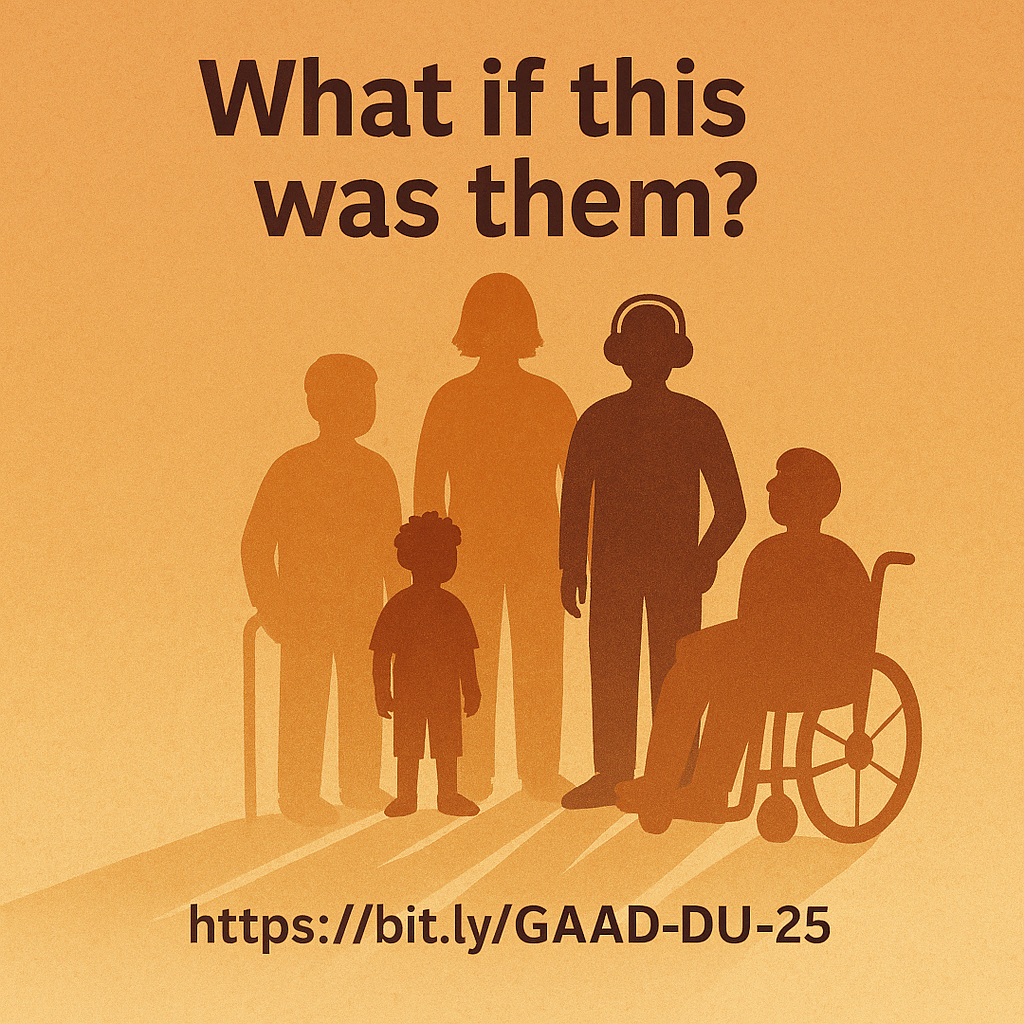 What if this was them?

https://bit.ly/GAAD-DU-25